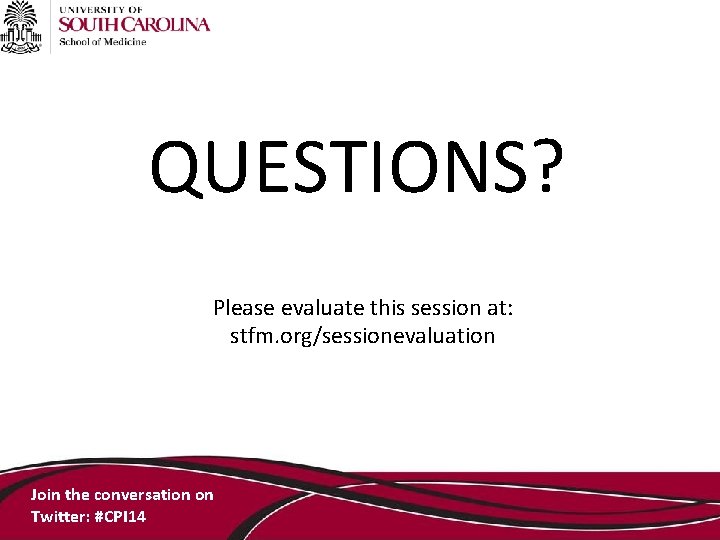 UNIVERSITY OF
SOUTH CAROLINA
School of Medicine

QUESTIONS?

Please evaluate this session at:
stfm.org/sessionevaluation

Join the conversation on
Twitter: #CPI14